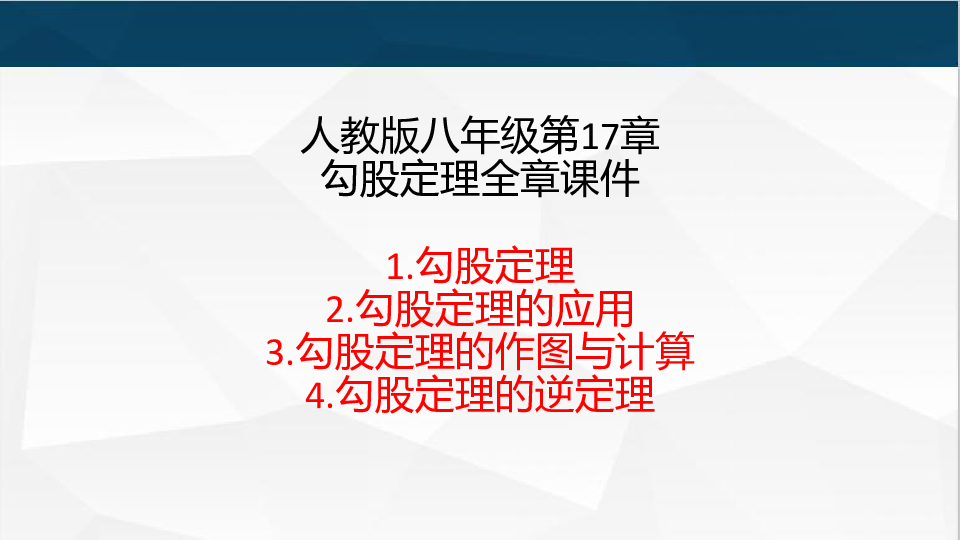 人教版八年级第17章
勾股定理全章课件

1.勾股定理
2.勾股定理的应用
3.勾股定理的作图与计算
4.勾股定理的逆定理